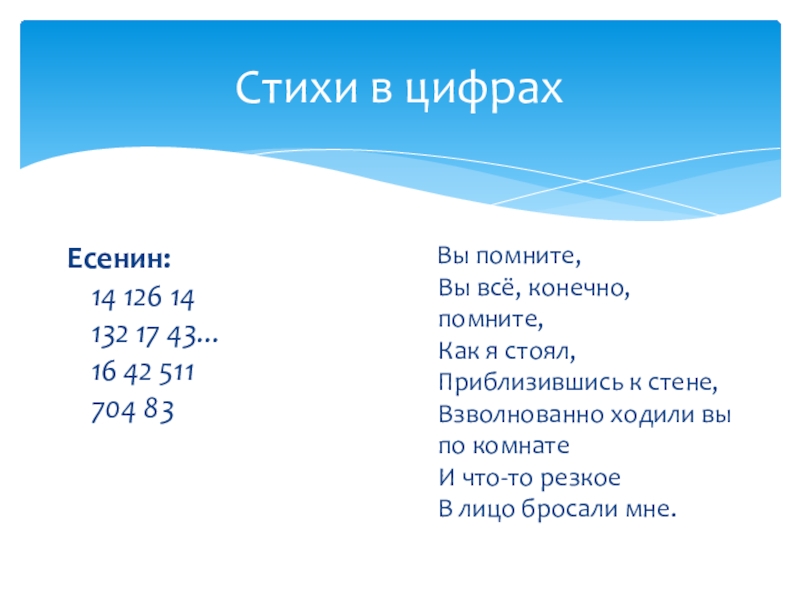 Стихи в цифрах

Есенин:
14 126 14
132 17 43...
16 42 511
704 83

Вы помните,
Вы всё, конечно, помните,
Как я стоял,
Приблизившись к стене,
Взволнованно ходили вы по комнате
И что-то резкое
В лицо бросали мне.